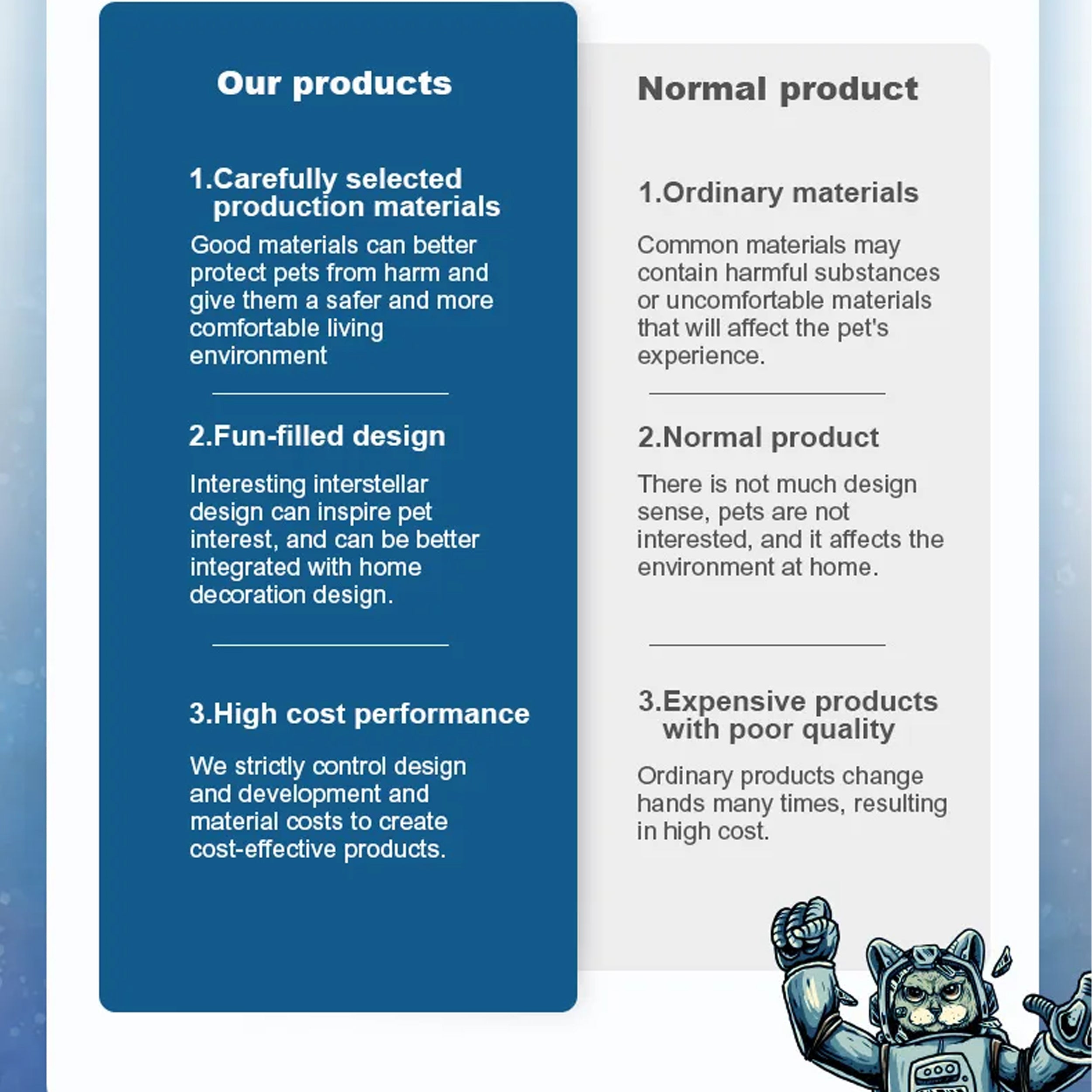 Our products

1.Carefully selected production materials

Good materials can better protect pets from harm and give them a safer and more comfortable living environment

2.Fun-filled design

Interesting interstellar design can inspire pet interest, and can be better integrated with home decoration design.

3.High cost performance

We strictly control design and development and material costs to create cost-effective products.

Normal product

1.Ordinary materials

Common materials may contain harmful substances or uncomfortable materials that will affect the pet's experience.

2.Normal product

There is not much design sense, pets are not interested, and it affects the environment at home.

3.Expensive products with poor quality

Ordinary products change hands many times, resulting in high cost.